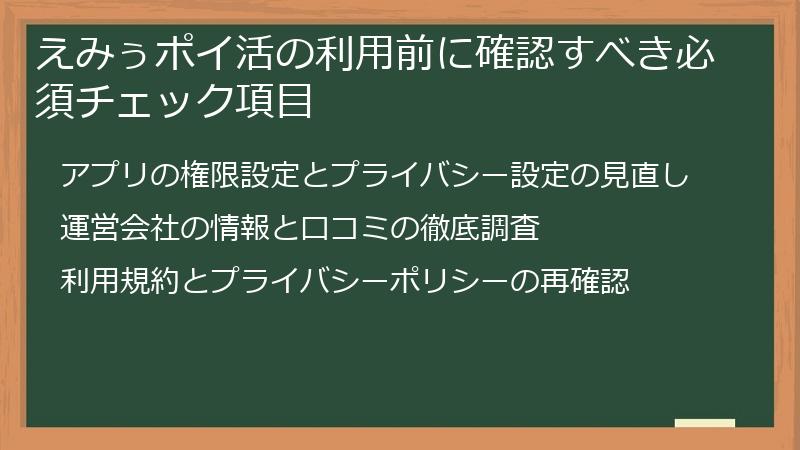 えみぅポイ活の利用前に確認すべき必須チェック項目

アプリの権限設定とプライバシー設定の見直し

運営会社の情報と口コミの徹底調査

利用規約とプライバシーポリシーの再確認